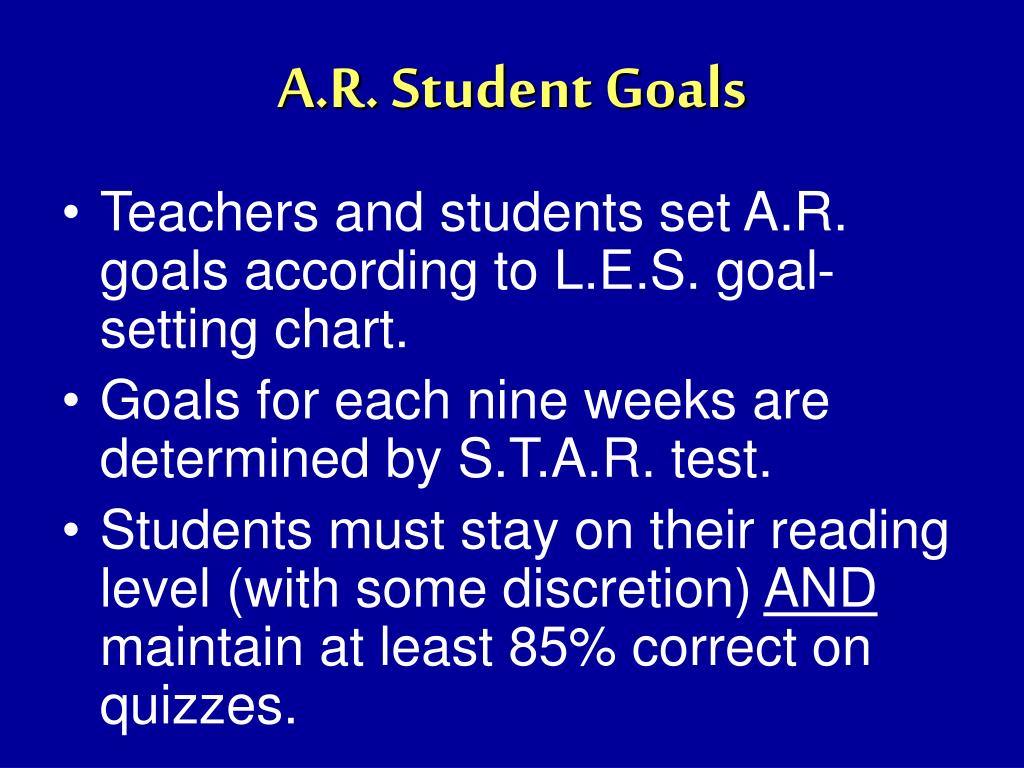 A.R. Student Goals

• Teachers and students set A.R. goals according to L.E.S. goal-setting chart.
• Goals for each nine weeks are determined by S.T.A.R. test.
• Students must stay on their reading level (with some discretion) AND maintain at least 85% correct on quizzes.